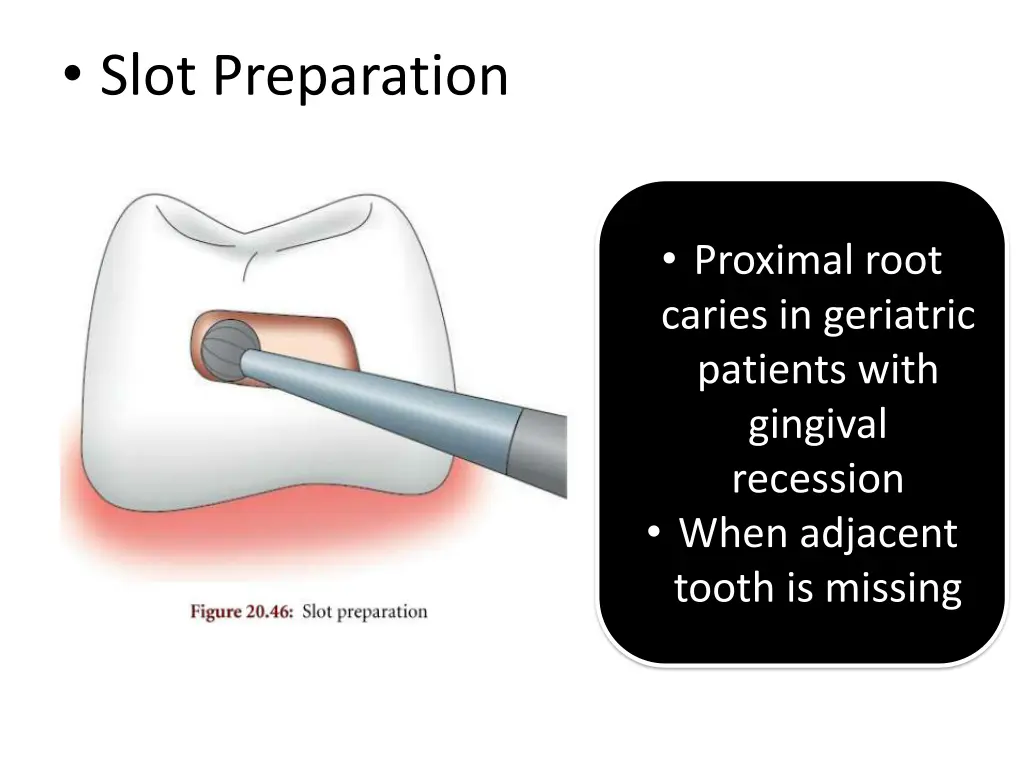 • Slot Preparation

Figure 20.46: Slot preparation

• Proximal root caries in geriatric patients with gingival recession
• When adjacent tooth is missing